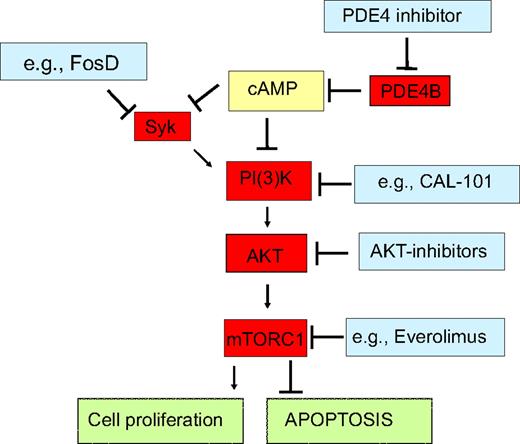 PDE4 inhibitor

e.g., FosD

cAMP

PDE4B

Syk

PI(3)K

e.g., CAL-101

AKT

AKT-inhibitors

mTORC1

e.g., Everolimus

Cell proliferation

APOPTOSIS